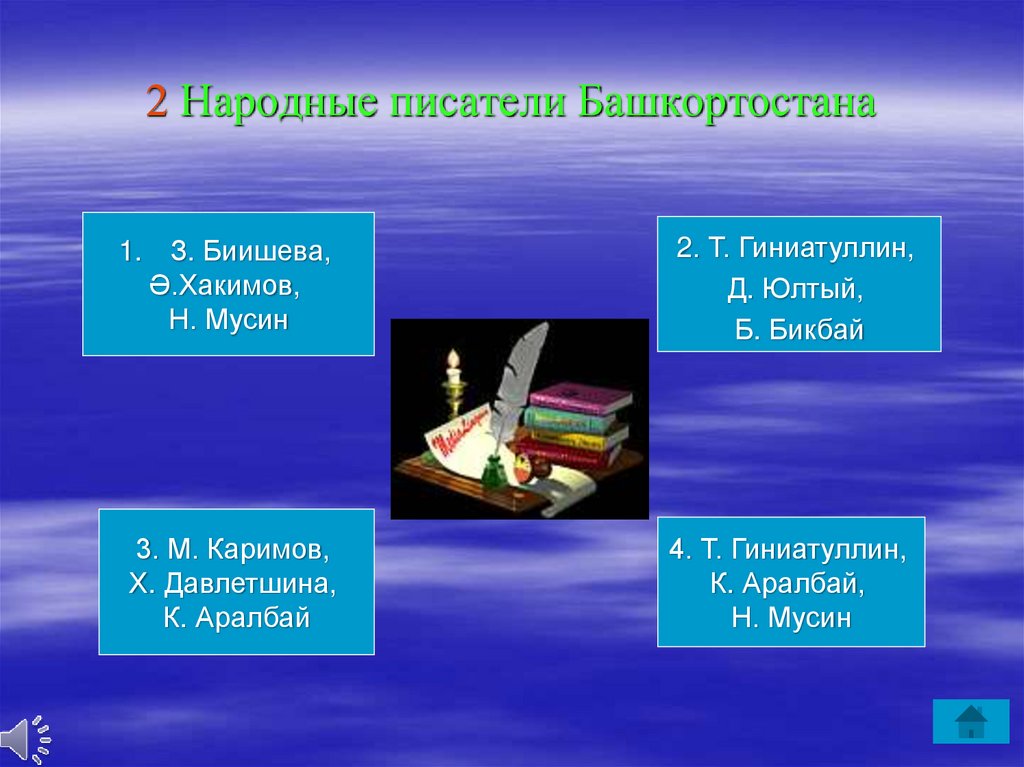 2 Народные писатели Башкортостана

1. З. Биишева, Ә.Хакимов, Н. Мусин

2. Т. Гиниатуллин, Д. Юлтый, Б. Бикбай

3. М. Каримов, Х. Давлетшина, К. Аралбай

4. Т. Гиниатуллин, К. Аралбай, Н. Мусин